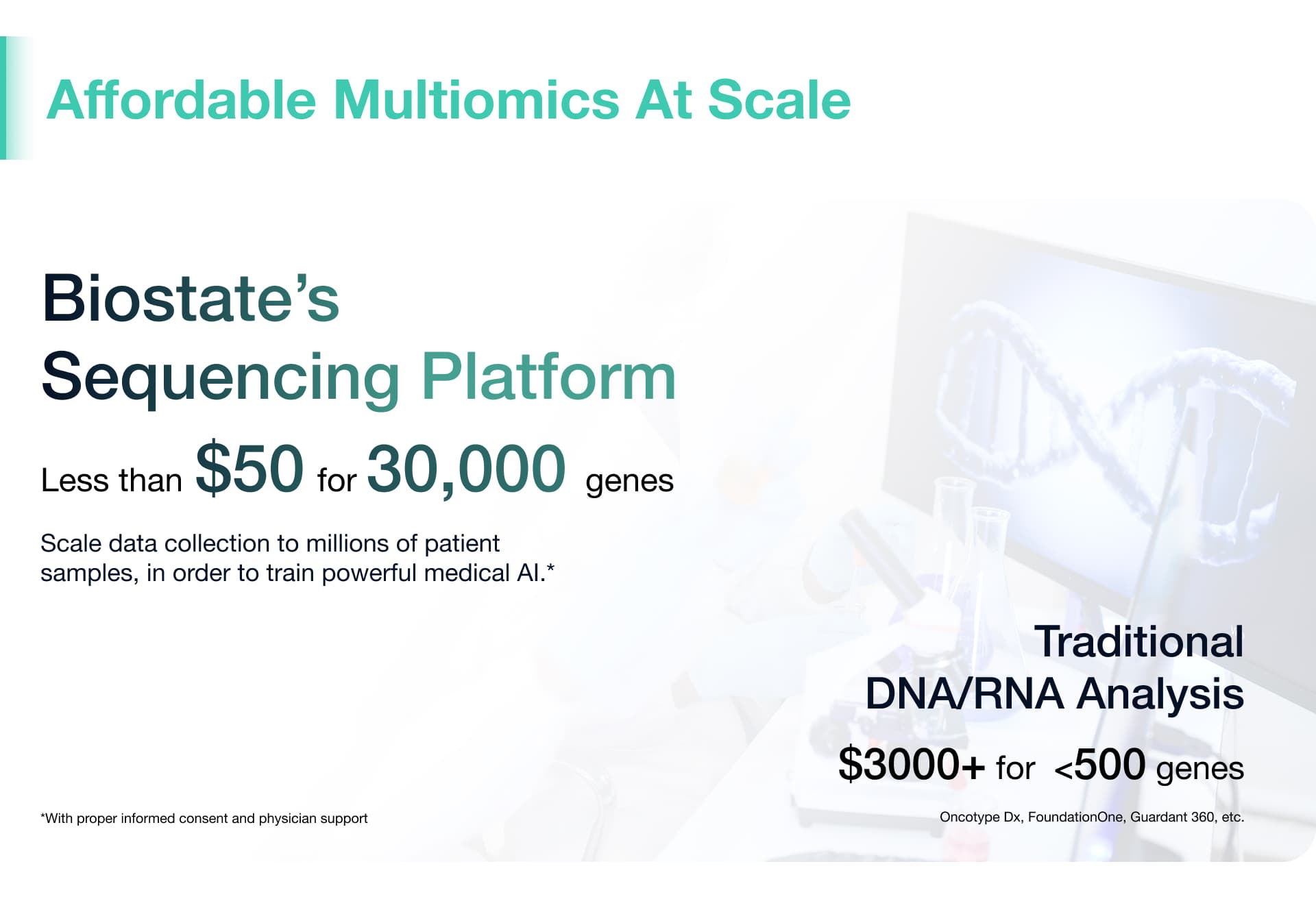 Affordable Multiomics At Scale

Biostate's Sequencing Platform

Less than $50 for 30,000 genes

Scale data collection to millions of patient samples, in order to train powerful medical AI.*

Traditional DNA/RNA Analysis

$3000+ for <500 genes

*With proper informed consent and physician support

Oncotype Dx, FoundationOne, Guardant 360, etc.